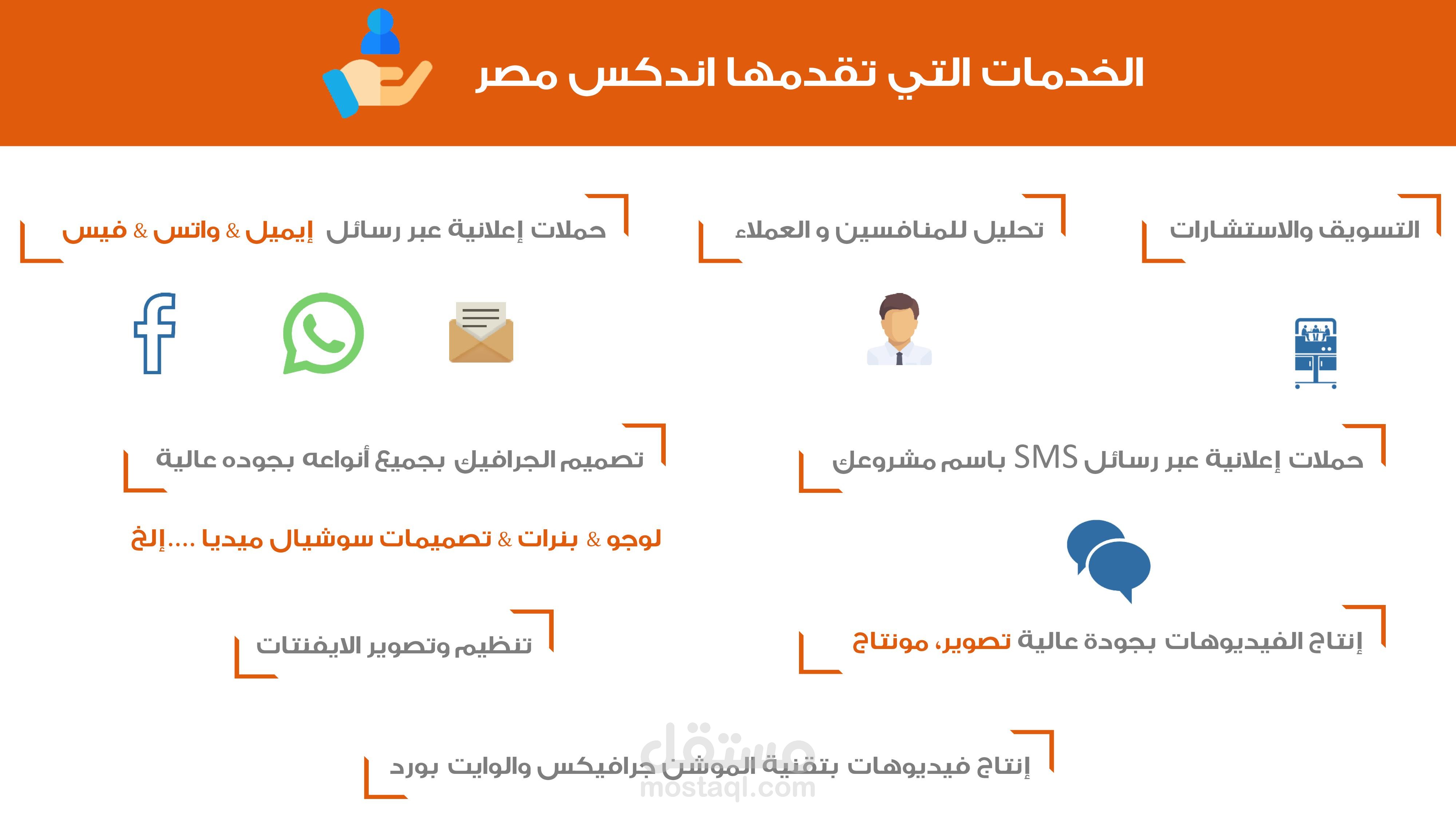 الخدمات التي تقدمها اندكس مصر

التسويق والاستشارات

تحليل للمنافسين و العملاء

حملات إعلانية عبر رسائل إيميل & واتس & فيس

حملات إعلانية عبر رسائل SMS باسم مشروعك

تصميم الجرافيك بجميع أنواعه بجوده عالية

لوجو & بنرات & تصميمات سوشيال ميديا ....إلخ

إنتاج الفيديوهات بجودة عالية تصوير، مونتاج

تنظيم وتصوير الايفنتات

إنتاج فيديوهات بتقنية الموشن جرافيكس والوايت بورد

مستقل
mostaql.com